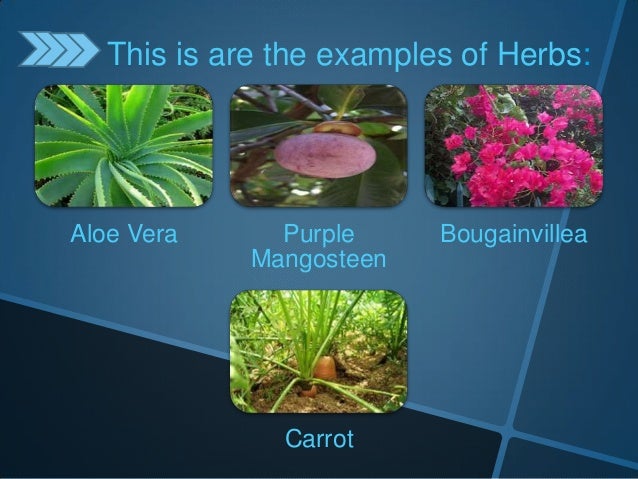 This is are the examples of Herbs:

Aloe Vera

Purple Mangosteen

Bougainvillea

Carrot